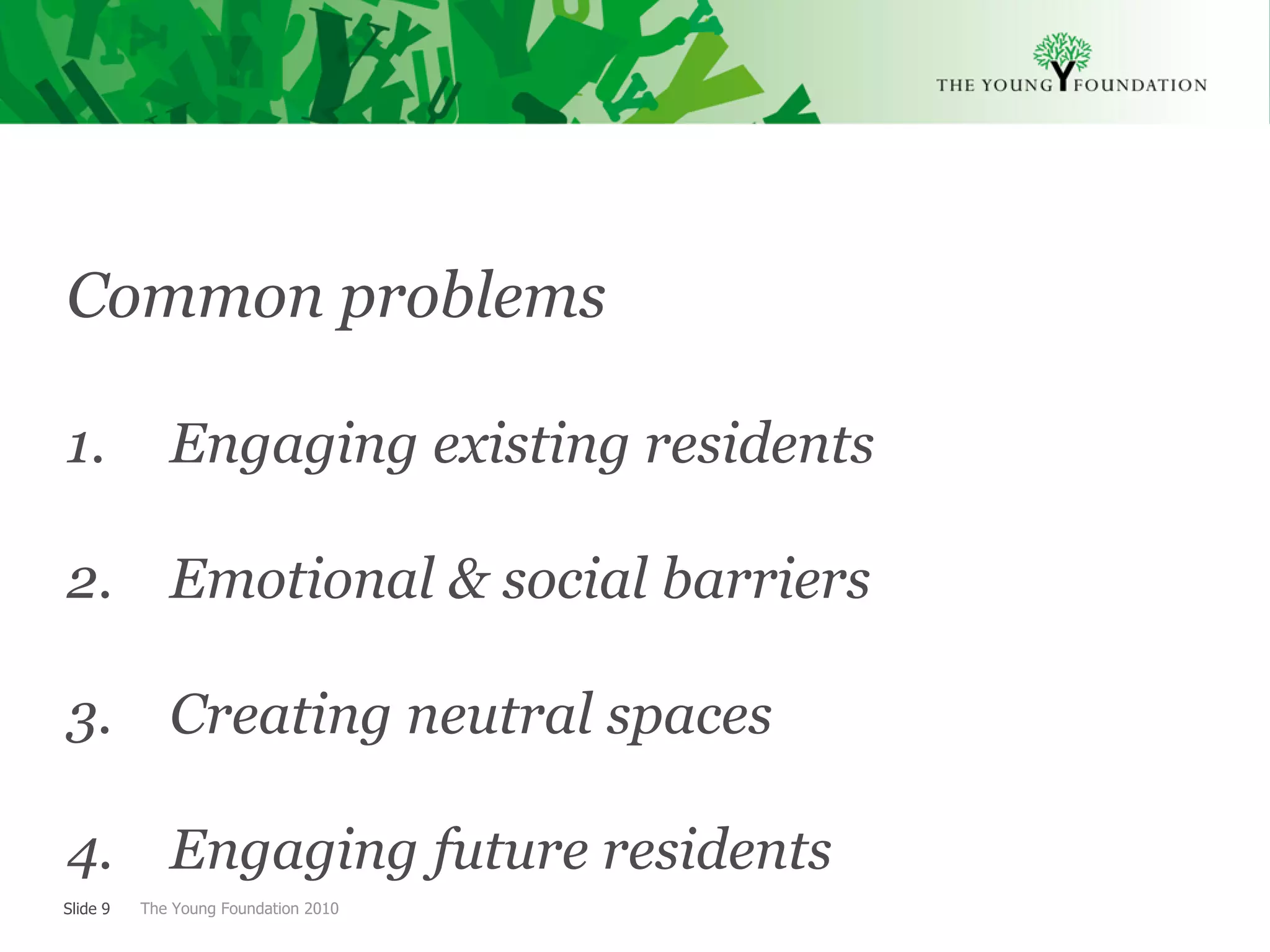 THE YOUNG FOUNDATION

Common problems

1. Engaging existing residents

2. Emotional & social barriers

3. Creating neutral spaces

4. Engaging future residents

Slide 9 The Young Foundation 2010